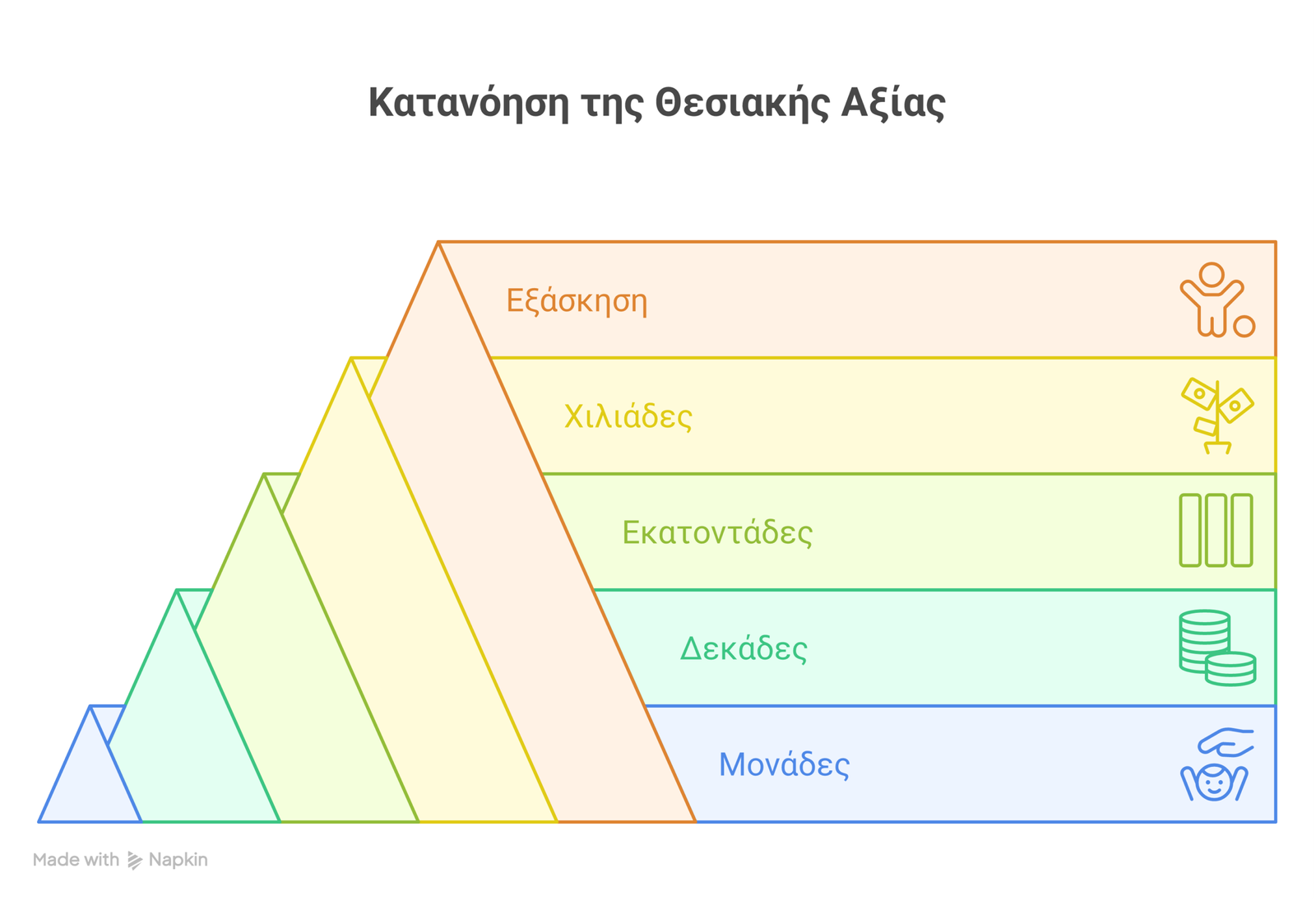 Κατανόηση της Θεσιακής Αξίας

Εξάσκηση

Χιλιάδες

Εκατοντάδες

Δεκάδες

Μονάδες

Made with Napkin